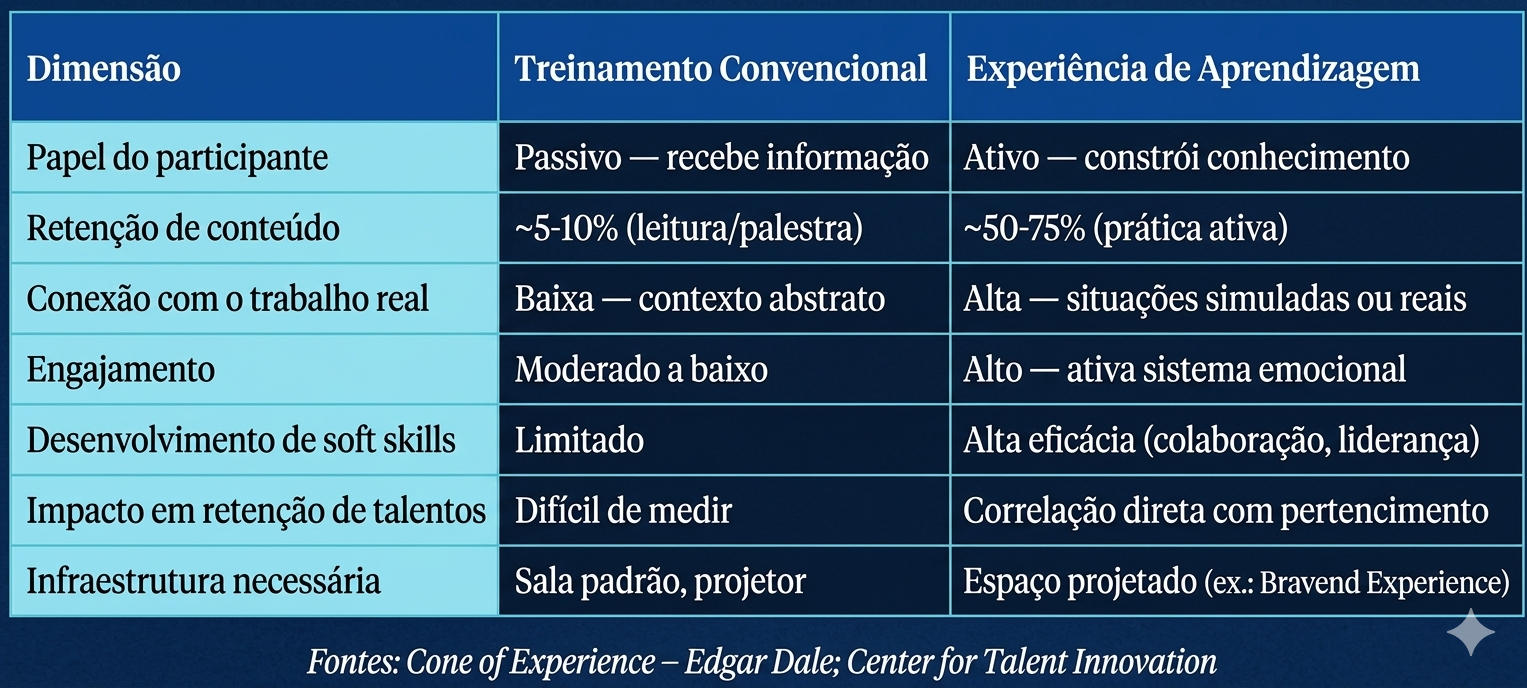 | Dimensão | Treinamento Convencional | Experiência de Aprendizagem |
|---|---|---|
| Papel do participante | Passivo — recebe informação | Ativo — constrói conhecimento |
| Retenção de conteúdo | ~5-10% (leitura/palestra) | ~50-75% (prática ativa) |
| Conexão com o trabalho real | Baixa — contexto abstrato | Alta — situações simuladas ou reais |
| Engajamento | Moderado a baixo | Alto — ativa sistema emocional |
| Desenvolvimento de soft skills | Limitado | Alta eficácia (colaboração, liderança) |
| Impacto em retenção de talentos | Difícil de medir | Correlação direta com pertencimento |
| Infraestrutura necessária | Sala padrão, projetor | Espaço projetado (ex.: Bravend Experience) |

Fontes: Cone of Experience – Edgar Dale; Center for Talent Innovation